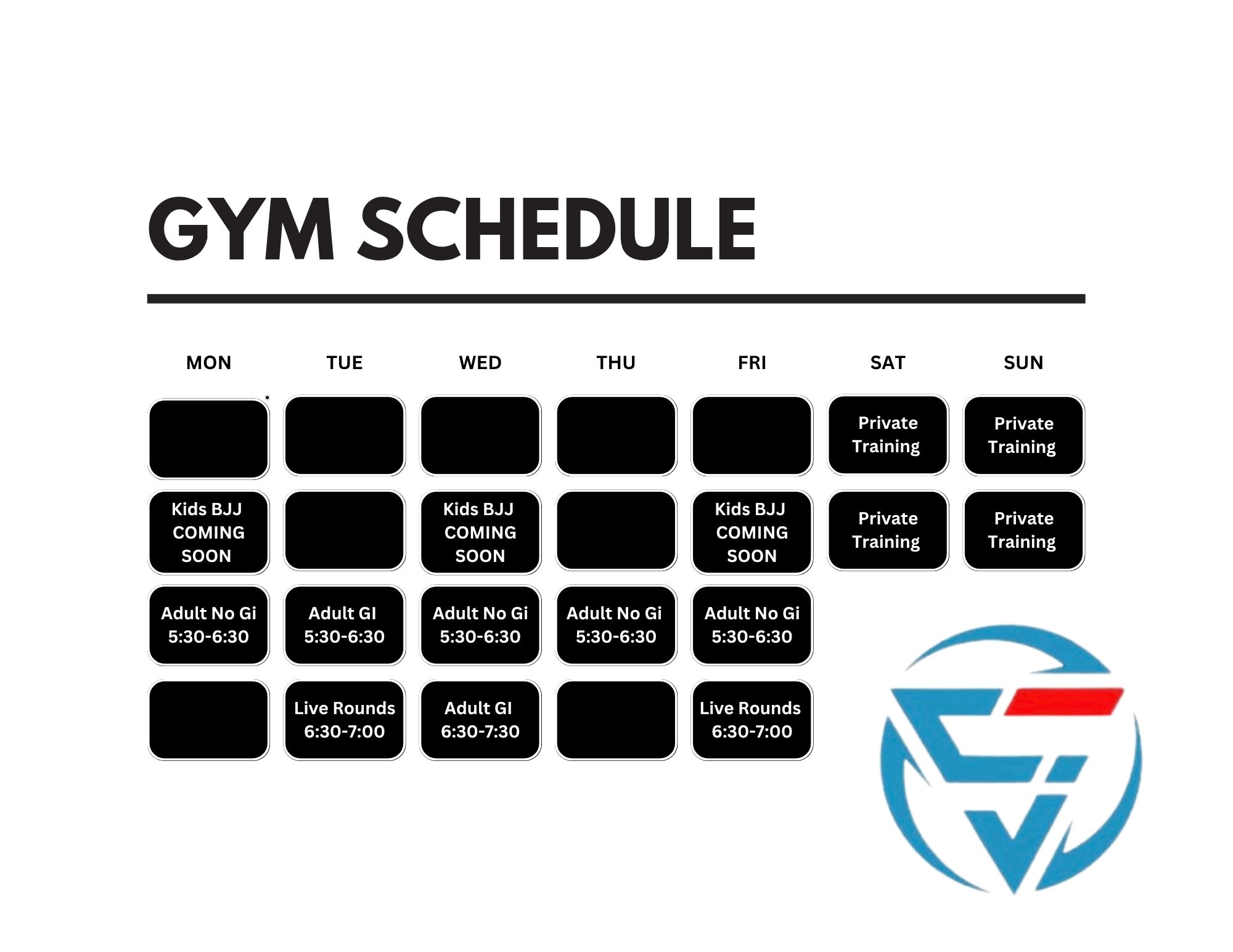 GYM SCHEDULE

| MON | TUE | WED | THU | FRI | SAT | SUN |
|---|---|---|---|---|---|---|
| | | | | | Private Training | Private Training |
| Kids BJJ COMING SOON | | Kids BJJ COMING SOON | | Kids BJJ COMING SOON | Private Training | Private Training |
| Adult No Gi 5:30-6:30 | Adult GI 5:30-6:30 | Adult No Gi 5:30-6:30 | Adult No Gi 5:30-6:30 | Adult No Gi 5:30-6:30 | | |
| | Live Rounds 6:30-7:00 | Adult GI 6:30-7:30 | | Live Rounds 6:30-7:00 | | |